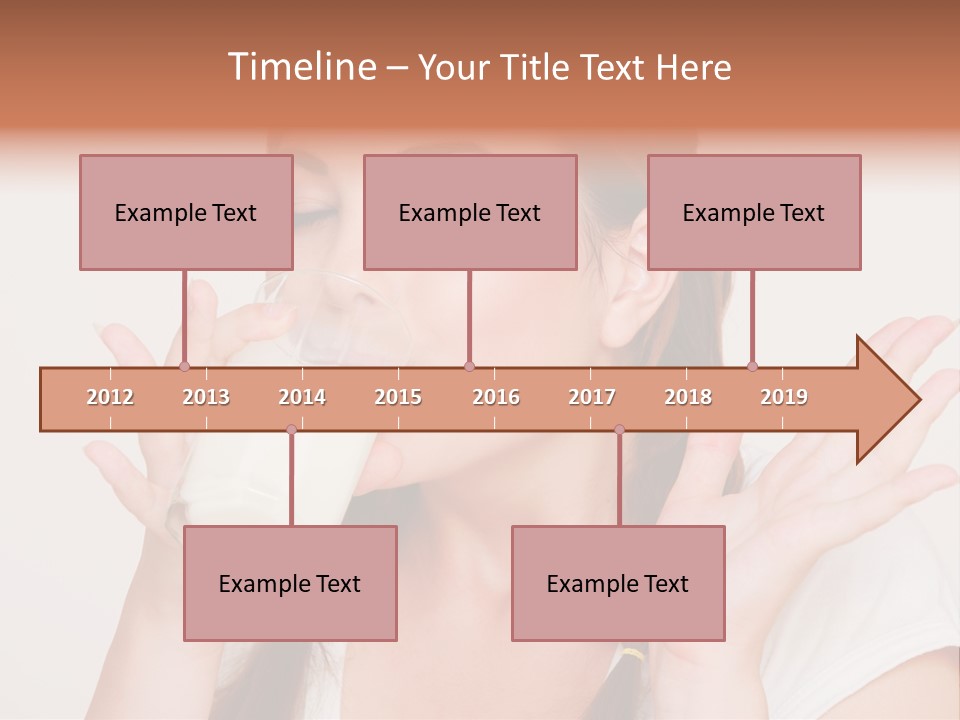 Timeline – Your Title Text Here

Example Text

Example Text

Example Text

2012 2013 2014 2015 2016 2017 2018 2019

Example Text

Example Text